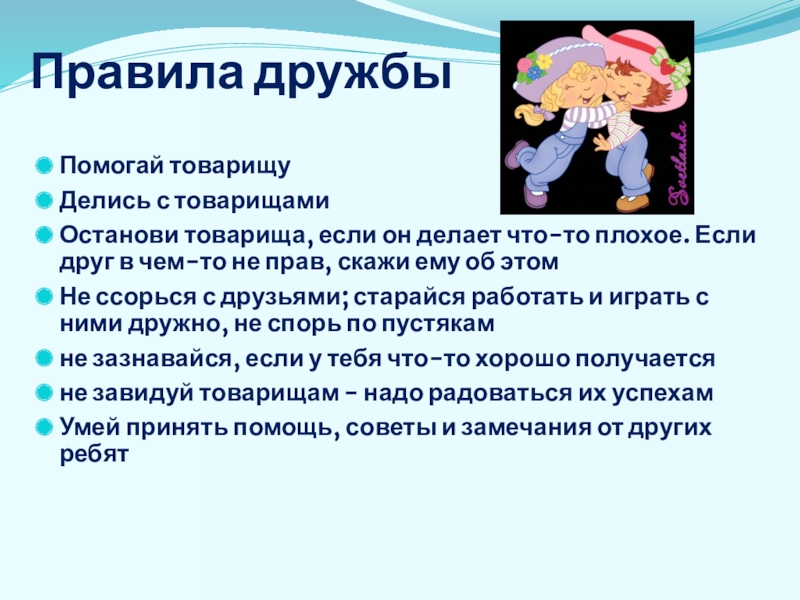 Правила дружбы

Svetlanka

Помогай товарищу

Делись с товарищами

Останови товарища, если он делает что-то плохое. Если друг в чем-то не прав, скажи ему об этом

Не ссорься с друзьями; старайся работать и играть с ними дружно, не спорь по пустякам

не зазнавайся, если у тебя что-то хорошо получается

не завидуй товарищам – надо радоваться их успехам

Умей принять помощь, советы и замечания от других ребят